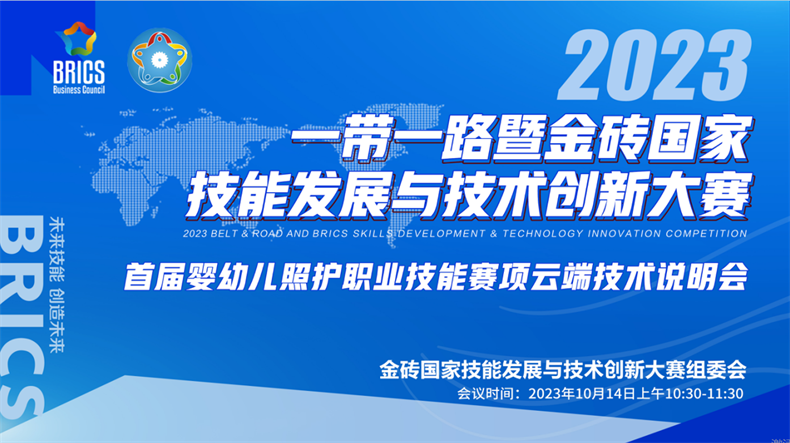 BRICS
Business Council

2023

一带一路暨金砖国家
技能发展与技术创新大赛

2023 BELT & ROAD AND BRICS SKILLS DEVELOPMENT & TECHNOLOGY INNOVATION COMPETITION

首届婴幼儿照护职业技能赛项云端技术说明会

BRICS
未来技能 创造未来

金砖国家技能发展与技术创新大赛组委会
会议时间：2023年10月14日上午10:30-11:30